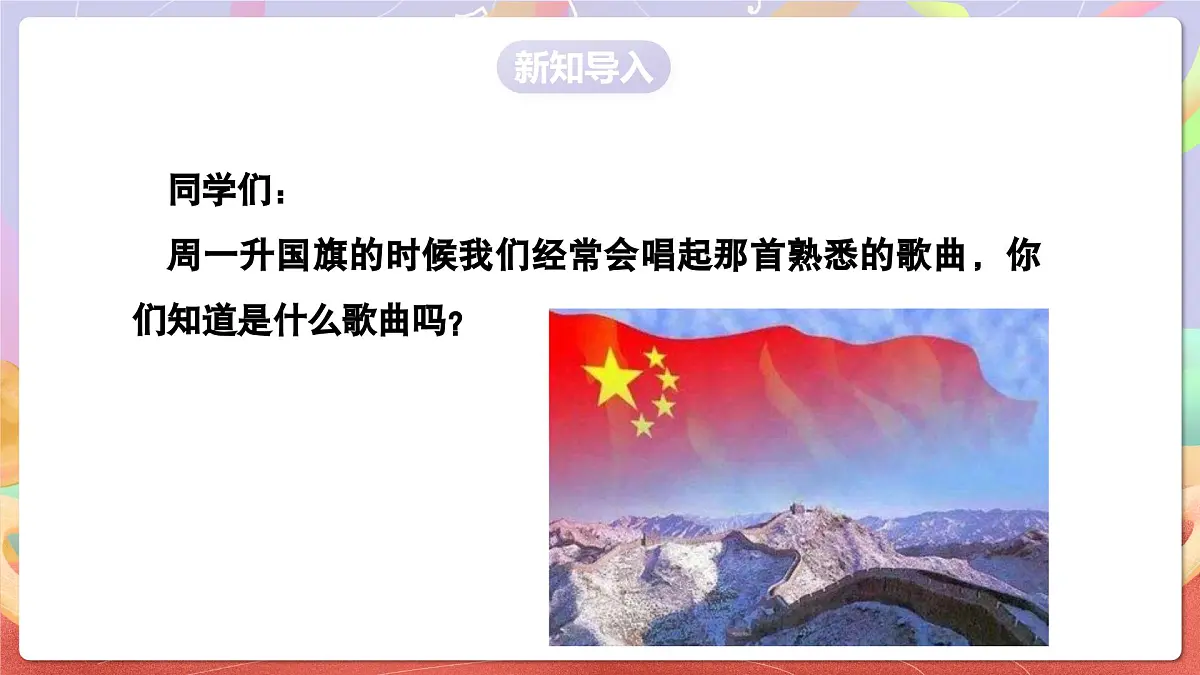 新知导入

同学们：

周一升国旗的时候我们经常会唱起那首熟悉的歌曲，你们知道是什么歌曲吗？